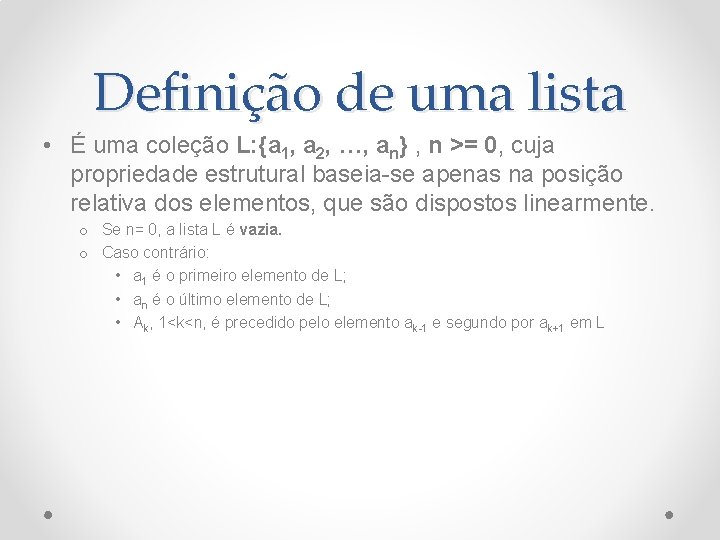 Definição de uma lista

• É uma coleção L:{$a_1$, $a_2$, …, $a_n$} , n >= 0, cuja propriedade estrutural baseia-se apenas na posição relativa dos elementos, que são dispostos linearmente.
  o Se n= 0, a lista L é vazia.
  o Caso contrário:
    • $a_1$ é o primeiro elemento de L;
    • $a_n$ é o último elemento de L;
    • $A_k$, 1<k<n, é precedido pelo elemento $a_{k-1}$ e segundo por $a_{k+1}$ em L